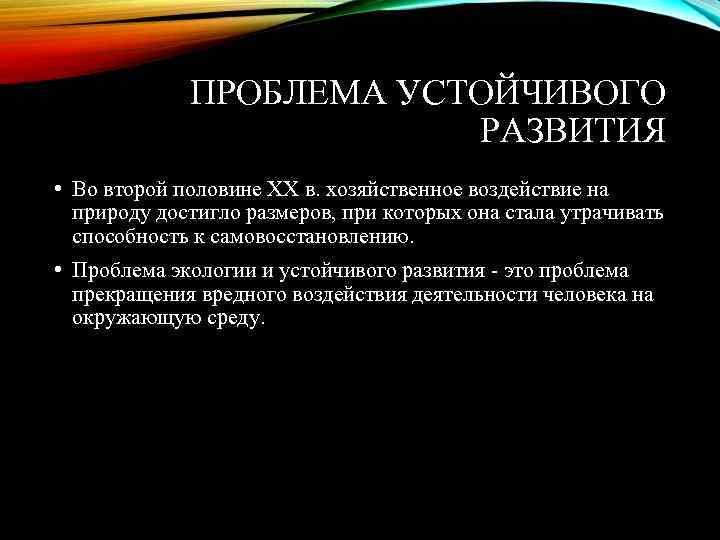 ПРОБЛЕМА УСТОЙЧИВОГО РАЗВИТИЯ

• Во второй половине XX в. хозяйственное воздействие на природу достигло размеров, при которых она стала утрачивать способность к самовосстановлению.

• Проблема экологии и устойчивого развития - это проблема прекращения вредного воздействия деятельности человека на окружающую среду.